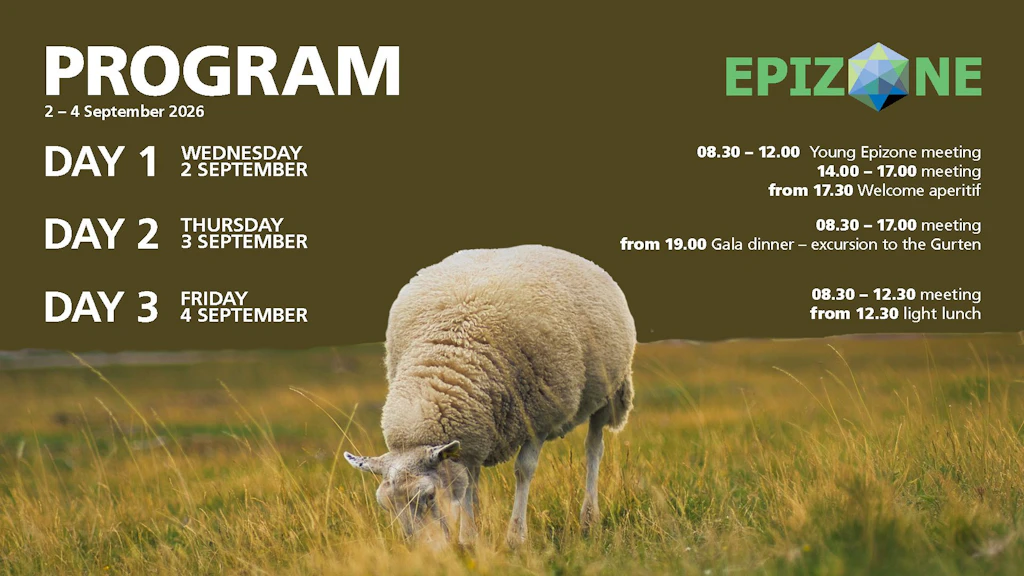 PROGRAM
2 – 4 September 2026

EPIZONE

DAY 1 WEDNESDAY 2 SEPTEMBER

08.30 – 12.00 Young Epizone meeting
14.00 – 17.00 meeting
from 17.30 Welcome aperitif

DAY 2 THURSDAY 3 SEPTEMBER

08.30 – 17.00 meeting
from 19.00 Gala dinner – excursion to the Gurten

DAY 3 FRIDAY 4 SEPTEMBER

08.30 – 12.30 meeting
from 12.30 light lunch